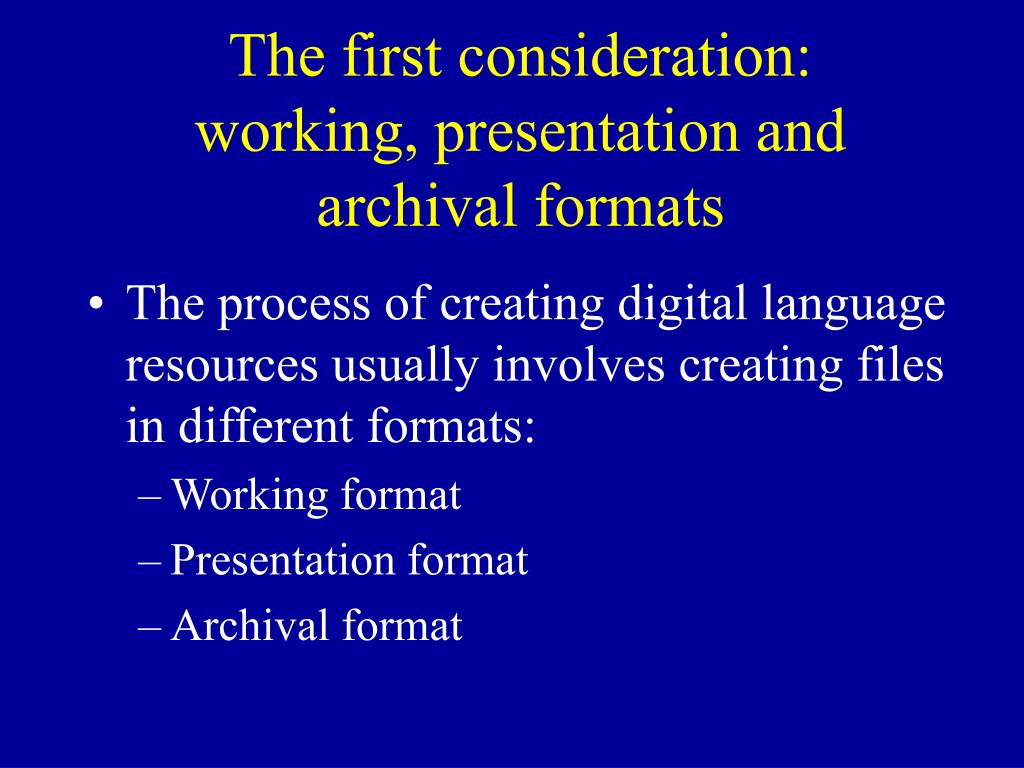 The first consideration: working, presentation and archival formats

• The process of creating digital language resources usually involves creating files in different formats:
– Working format
– Presentation format
– Archival format